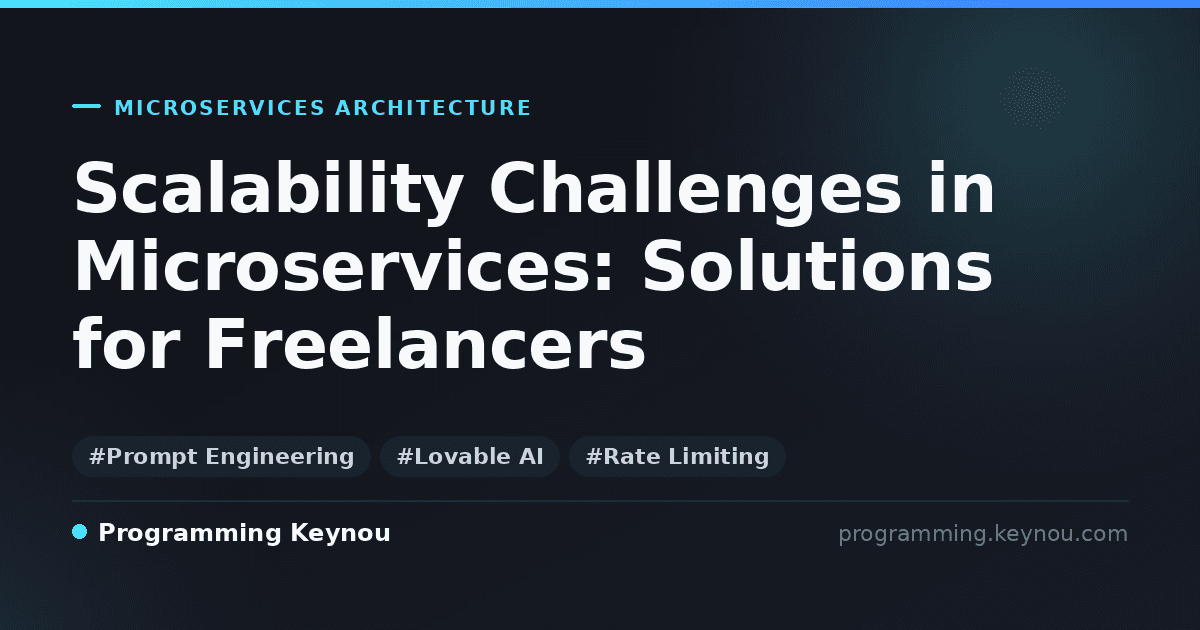 MICROSERVICES ARCHITECTURE

Scalability Challenges in Microservices: Solutions for Freelancers

#Prompt Engineering #Lovable AI #Rate Limiting

Programming Keynou

programming.keynou.com